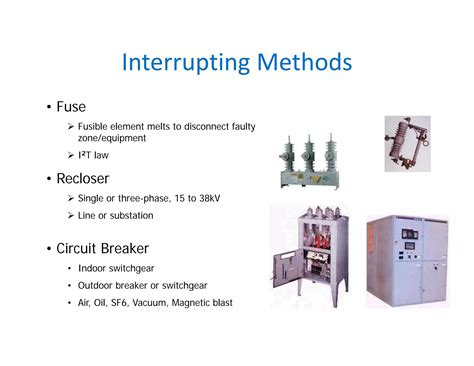 Interrupting Methods

• Fuse

➢ Fusible element melts to disconnect faulty zone/equipment

➢ $I^2T$ law

• Recloser

➢ Single or three-phase, 15 to 38kV

➢ Line or substation

• Circuit Breaker

• Indoor switchgear

• Outdoor breaker or switchgear

• Air, Oil, SF6, Vacuum, Magnetic blast